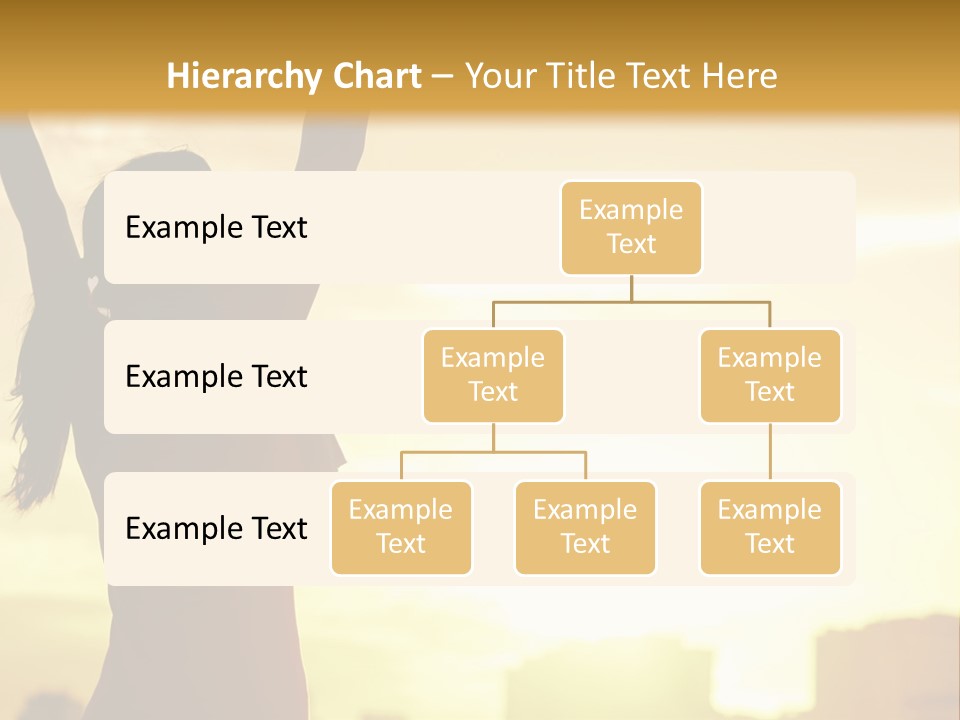 Hierarchy Chart – Your Title Text Here

Example Text

Example Text

Example Text

Example Text

Example Text

Example Text

Example Text

Example Text

Example Text